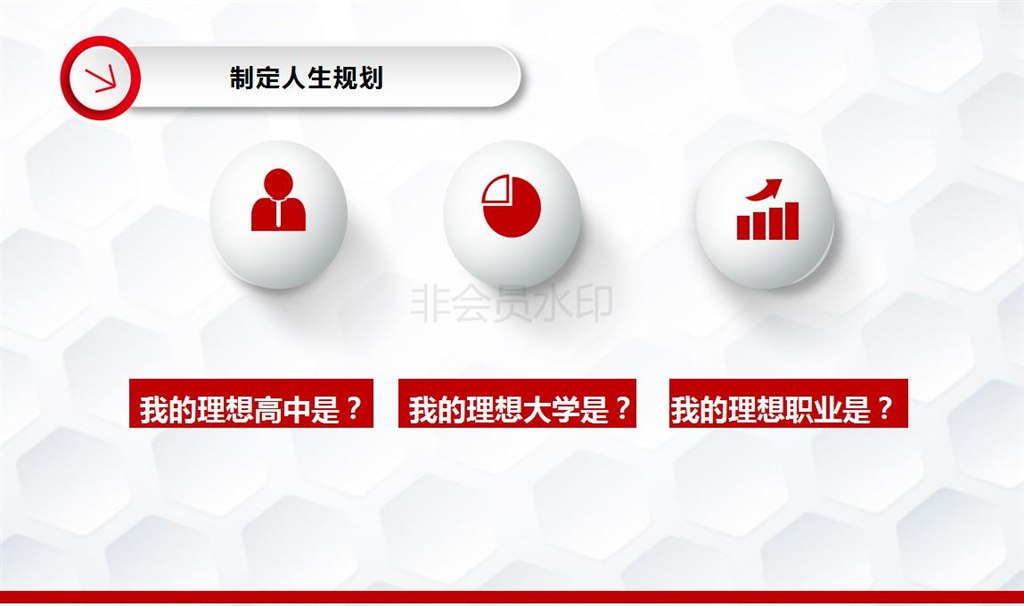 制定人生规划

非会员水印

我的理想高中是？

我的理想大学是？

我的理想职业是？